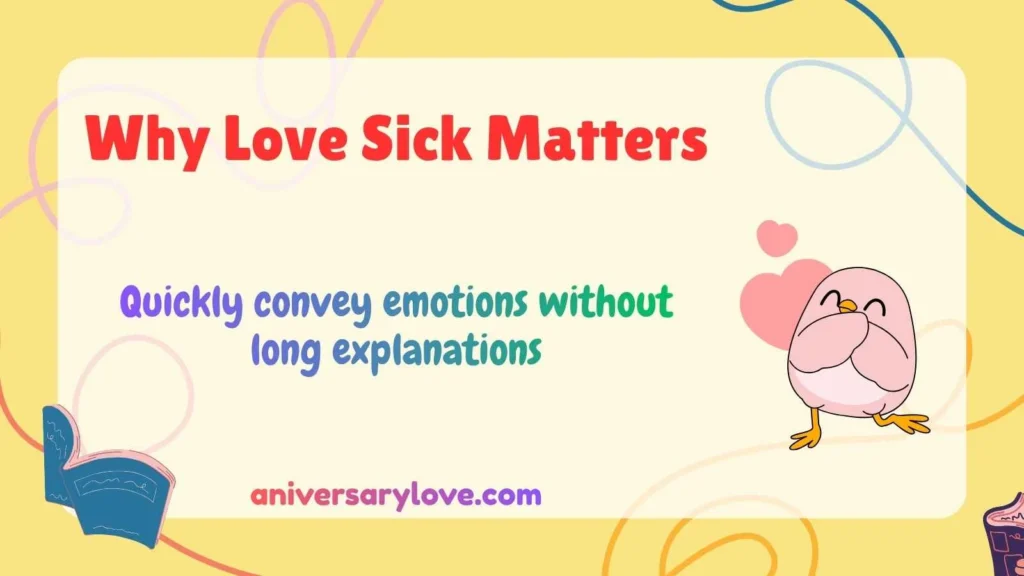 Why Love Sick Matters

Quickly convey emotions without long explanations

aniversarylove.com